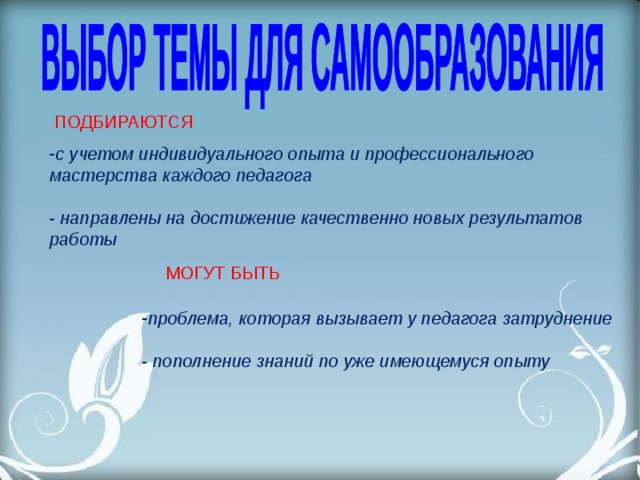 ВЫБОР ТЕМЫ ДЛЯ САМООБРАЗОВАНИЯ

ПОДБИРАЮТСЯ

-с учетом индивидуального опыта и профессионального мастерства каждого педагога

- направлены на достижение качественно новых результатов работы

МОГУТ БЫТЬ

-проблема, которая вызывает у педагога затруднение

- пополнение знаний по уже имеющемуся опыту